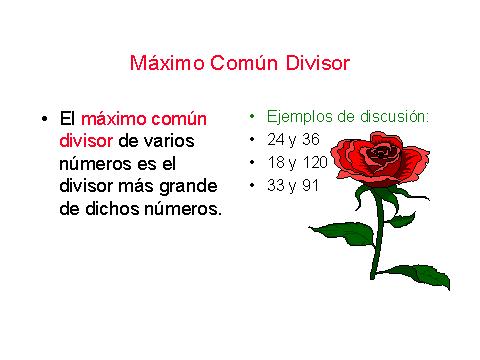 Máximo Común Divisor

• El máximo común divisor de varios números es el divisor más grande de dichos números.

• Ejemplos de discusión:
• 24 y 36
• 18 y 120
• 33 y 91